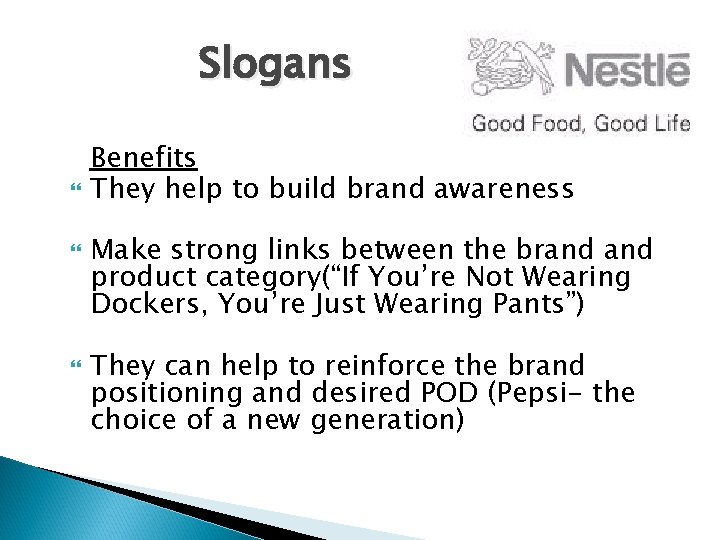 Slogans

Nestlé

Good Food, Good Life

Benefits

They help to build brand awareness

Make strong links between the brand and product category(“If You’re Not Wearing Dockers, You’re Just Wearing Pants”)

They can help to reinforce the brand positioning and desired POD (Pepsi- the choice of a new generation)